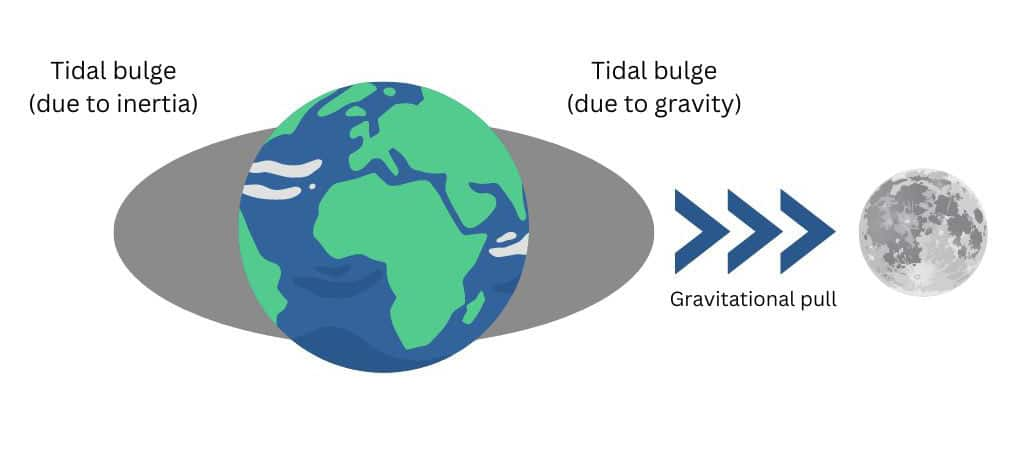 Tidal bulge
(due to inertia)

Tidal bulge
(due to gravity)

Gravitational pull